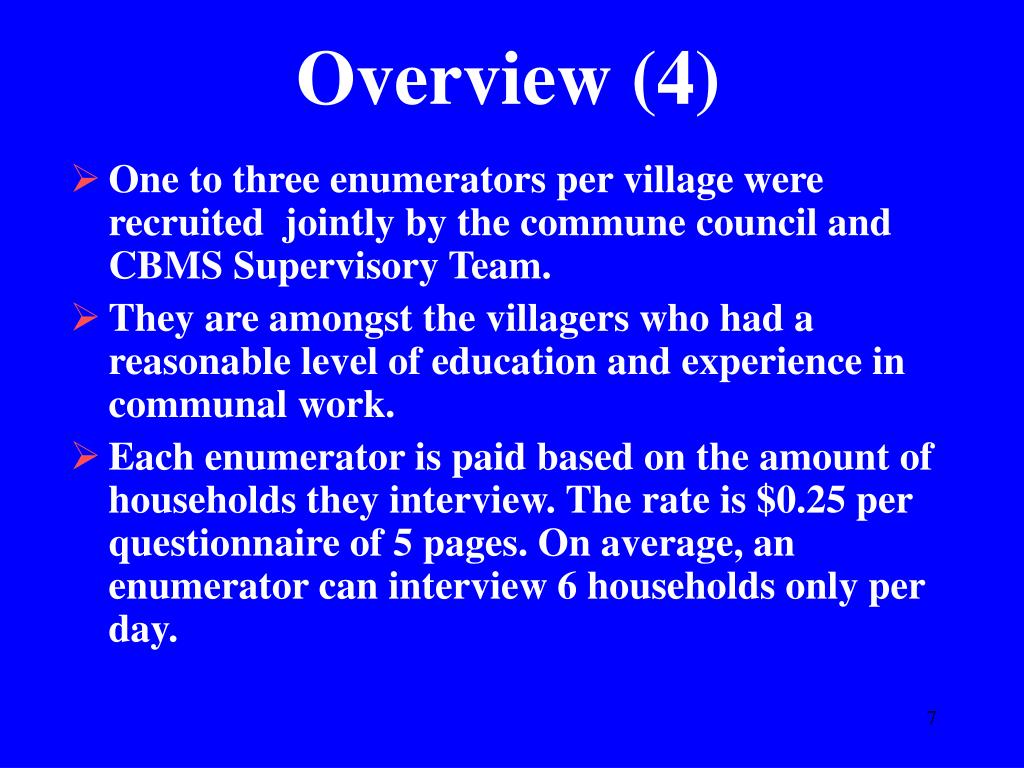 Overview (4)

➢ One to three enumerators per village were recruited jointly by the commune council and CBMS Supervisory Team.

➢ They are amongst the villagers who had a reasonable level of education and experience in communal work.

➢ Each enumerator is paid based on the amount of households they interview. The rate is \$0.25 per questionnaire of 5 pages. On average, an enumerator can interview 6 households only per day.

7